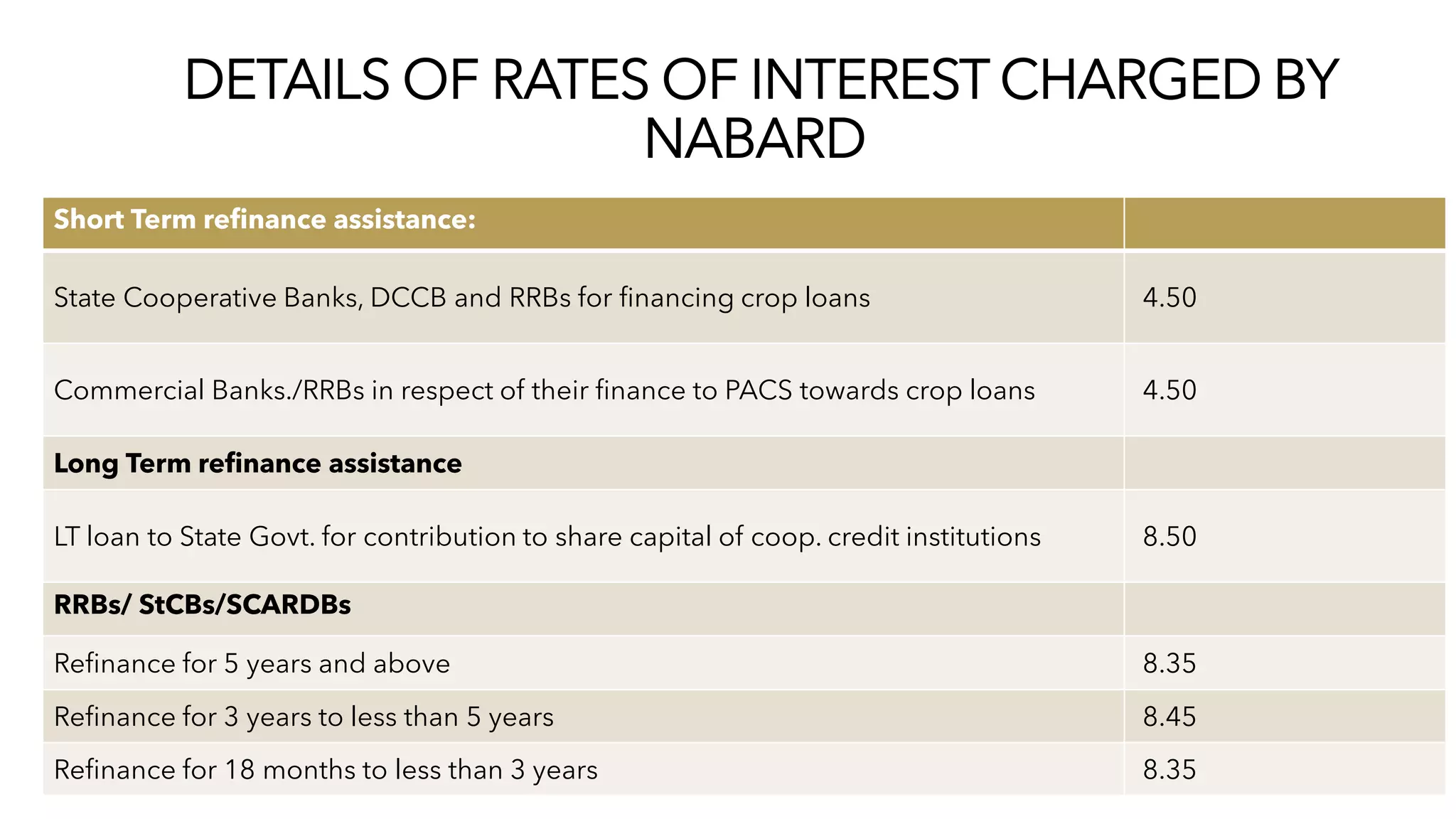 DETAILS OF RATES OF INTEREST CHARGED BY NABARD

| Short Term refinance assistance: | |
|---|---|
| State Cooperative Banks, DCCB and RRBs for financing crop loans | 4.50 |
| Commercial Banks./RRBs in respect of their finance to PACS towards crop loans | 4.50 |
| Long Term refinance assistance | |
| LT loan to State Govt. for contribution to share capital of coop. credit institutions | 8.50 |
| RRBs/ StCBs/SCARDBs | |
| Refinance for 5 years and above | 8.35 |
| Refinance for 3 years to less than 5 years | 8.45 |
| Refinance for 18 months to less than 3 years | 8.35 |